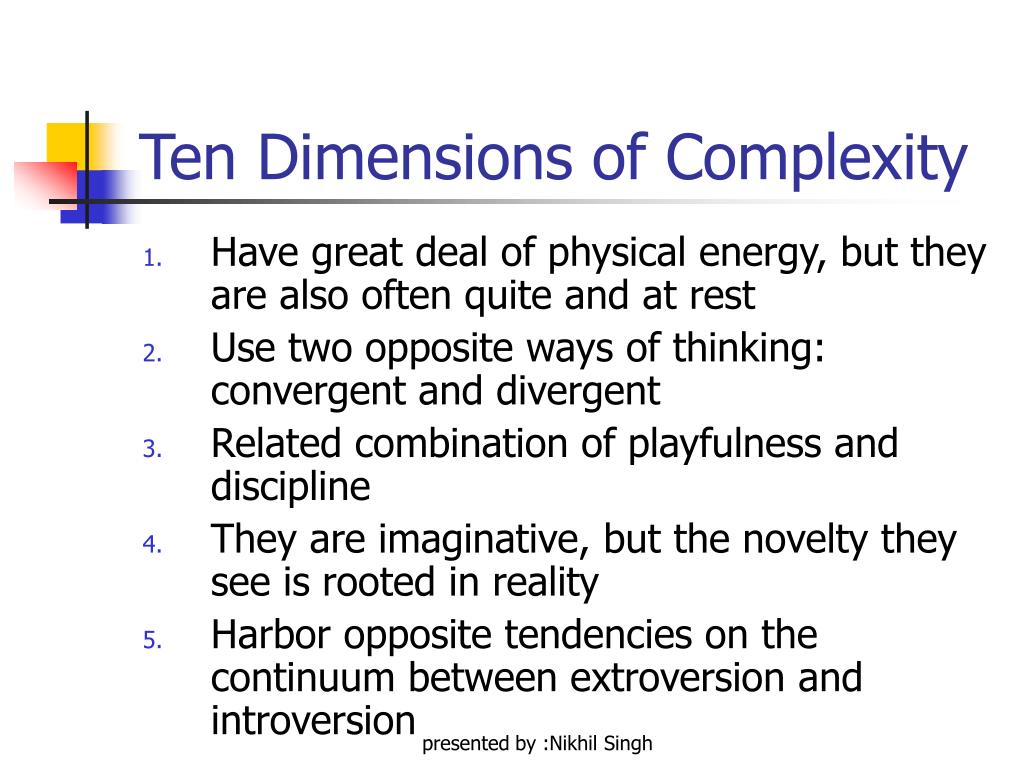 Ten Dimensions of Complexity

1. Have great deal of physical energy, but they are also often quite and at rest
2. Use two opposite ways of thinking: convergent and divergent
3. Related combination of playfulness and discipline
4. They are imaginative, but the novelty they see is rooted in reality
5. Harbor opposite tendencies on the continuum between extroversion and introversion

presented by :Nikhil Singh